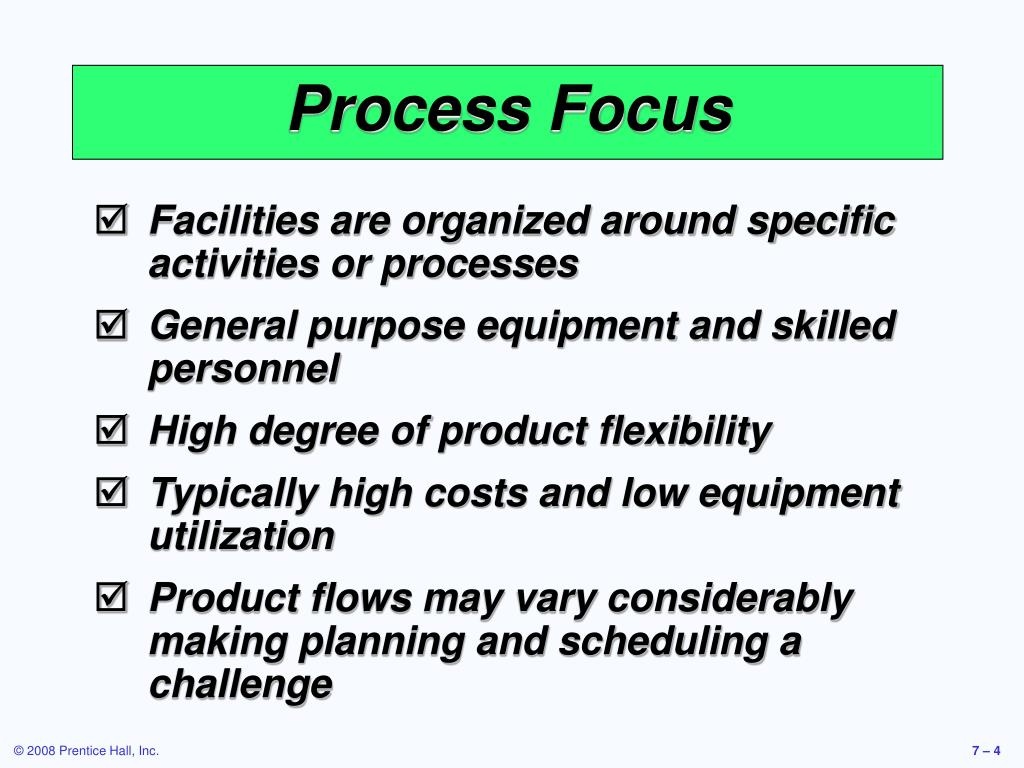 Process Focus

☑ Facilities are organized around specific activities or processes

☑ General purpose equipment and skilled personnel

☑ High degree of product flexibility

☑ Typically high costs and low equipment utilization

☑ Product flows may vary considerably making planning and scheduling a challenge

© 2008 Prentice Hall, Inc.

7 – 4